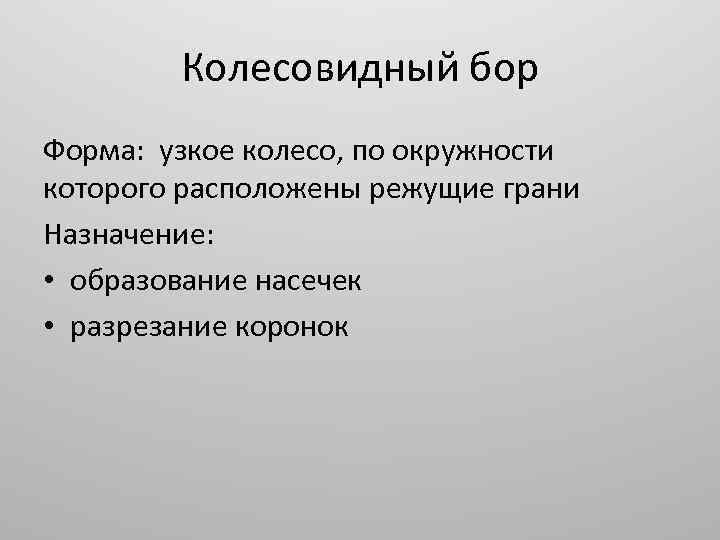 Колесовидный бор

Форма: узкое колесо, по окружности которого расположены режущие грани

Назначение:

• образование насечек
• разрезание коронок